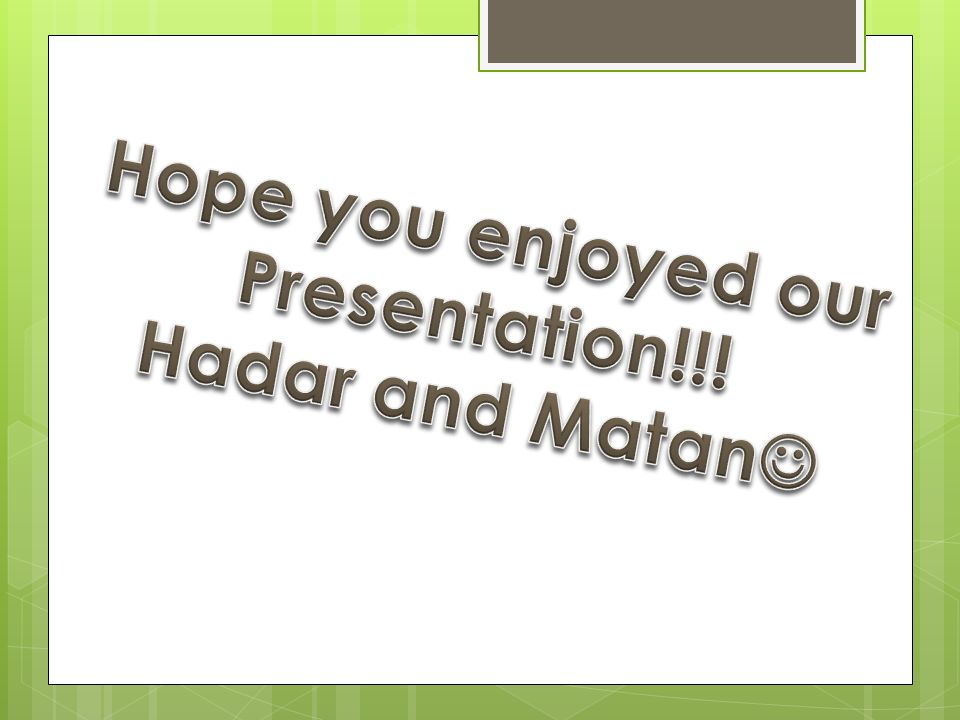 Hope you enjoyed our Presentation!!!
Hadar and Matan☺